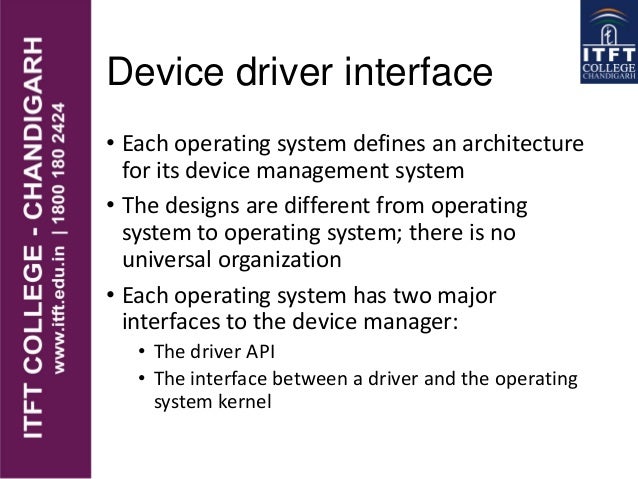 ITFT COLLEGE - CHANDIGARH
www.itft.edu.in | 1800 180 2424

ITFT COLLEGE CHANDIGARH

Device driver interface

• Each operating system defines an architecture for its device management system
• The designs are different from operating system to operating system; there is no universal organization
• Each operating system has two major interfaces to the device manager:
  • The driver API
  • The interface between a driver and the operating system kernel